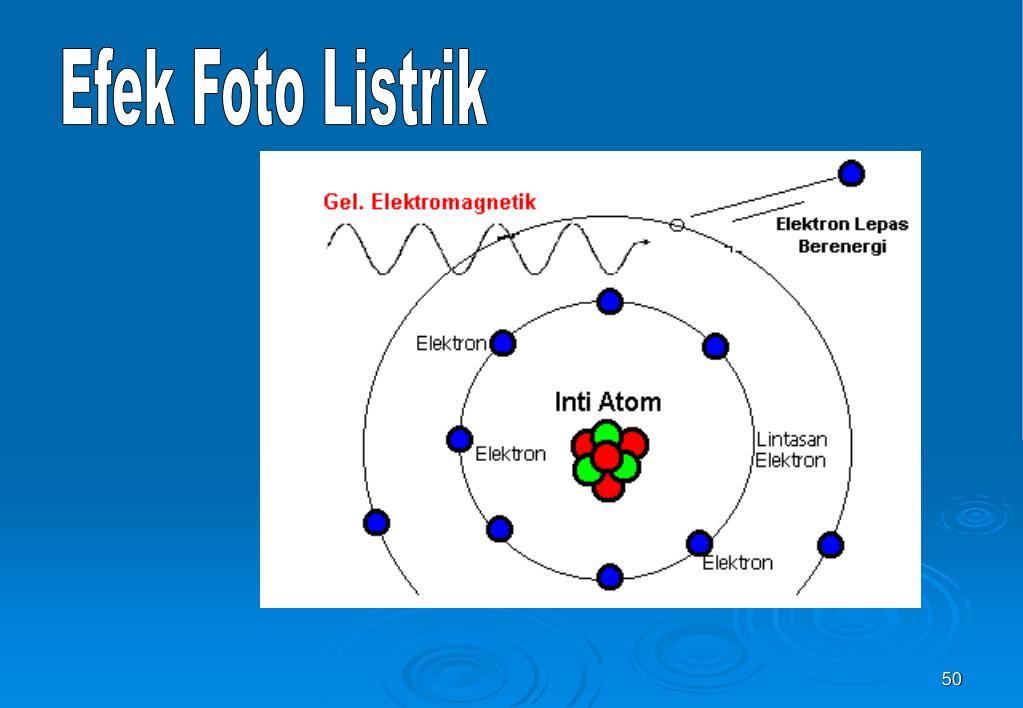 Efek Foto Listrik

Gel. Elektromagnetik

Elektron Lepas Berenergi

Elektron

Inti Atom

Elektron

Lintasan Elektron

Elektron

50